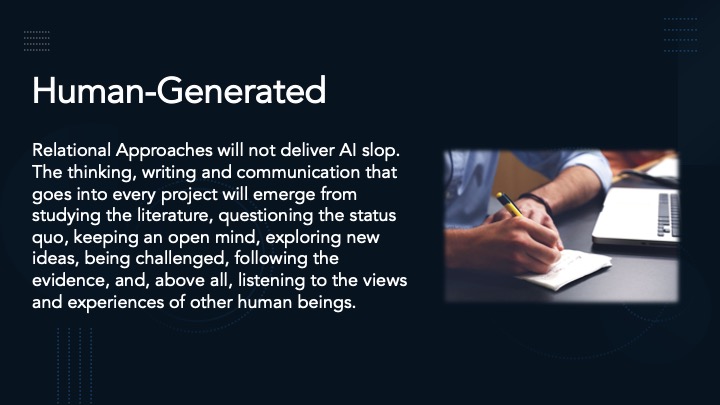 Human-Generated

Relational Approaches will not deliver AI slop. The thinking, writing and communication that goes into every project will emerge from studying the literature, questioning the status quo, keeping an open mind, exploring new ideas, being challenged, following the evidence, and, above all, listening to the views and experiences of other human beings.